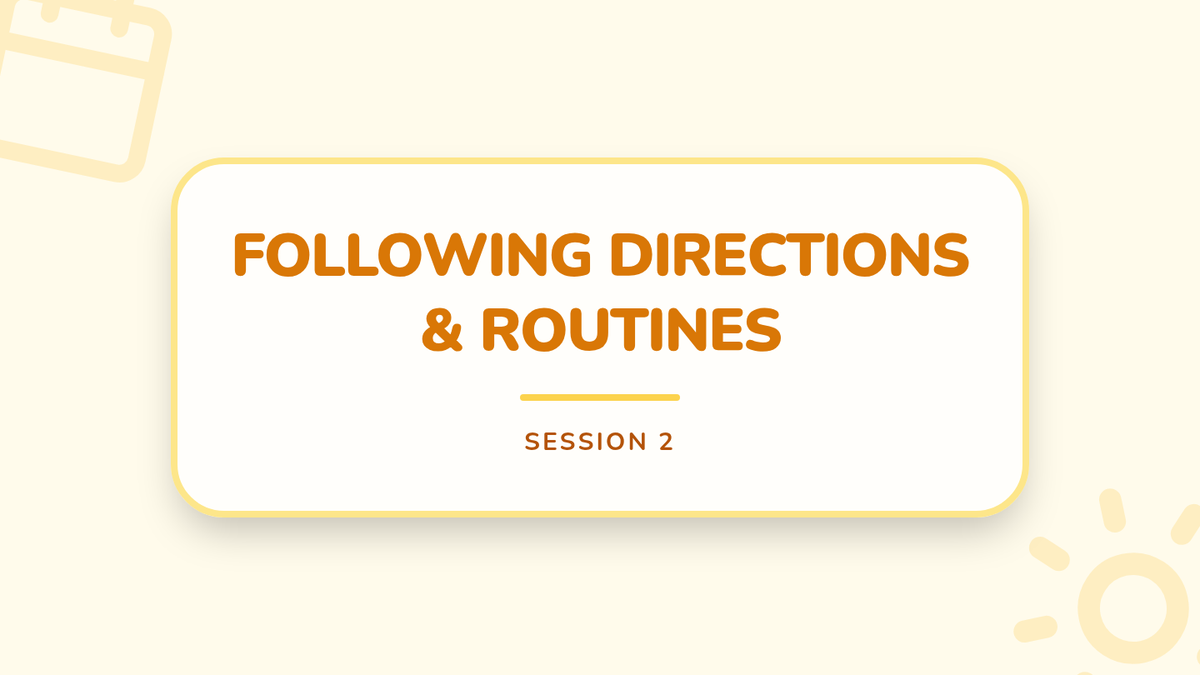 FOLLOWING DIRECTIONS & ROUTINES

SESSION 2